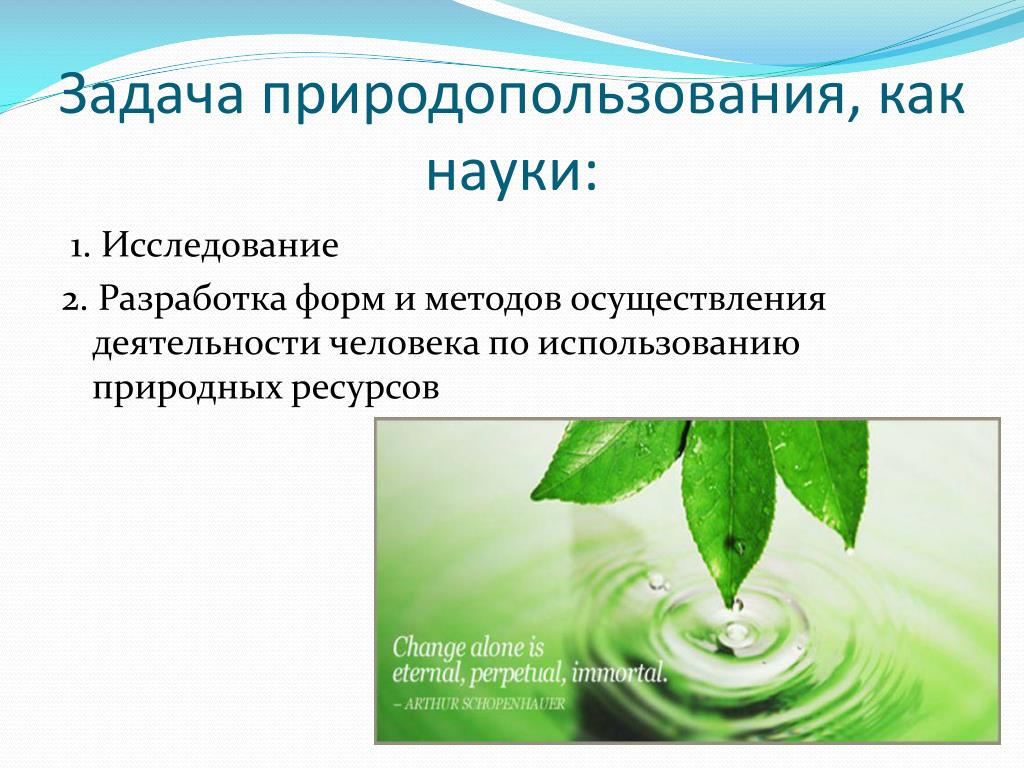 Задача природопользования, как науки:

1. Исследование

2. Разработка форм и методов осуществления деятельности человека по использованию природных ресурсов

Change alone is eternal, perpetual, immortal.
– ARTHUR SCHOPENHAUER